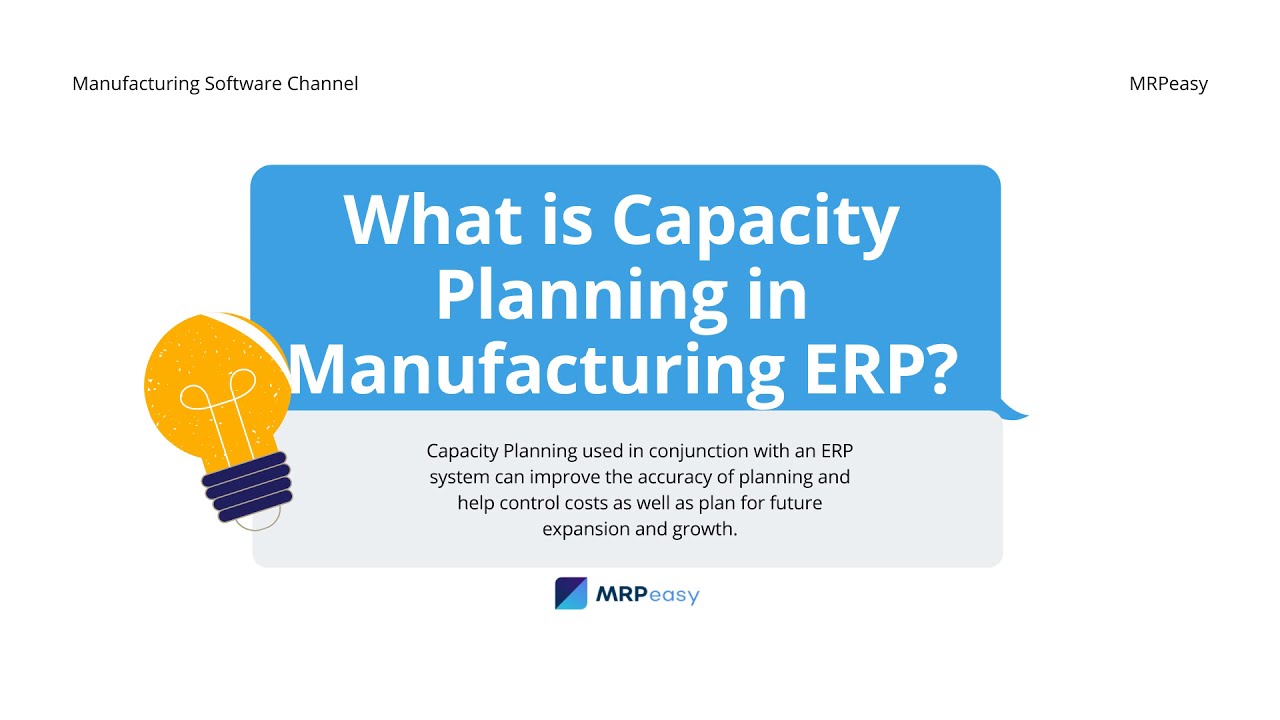 Manufacturing Software Channel

MRPeasy

What is Capacity Planning in Manufacturing ERP?

Capacity Planning used in conjunction with an ERP system can improve the accuracy of planning and help control costs as well as plan for future expansion and growth.

MRPeasy